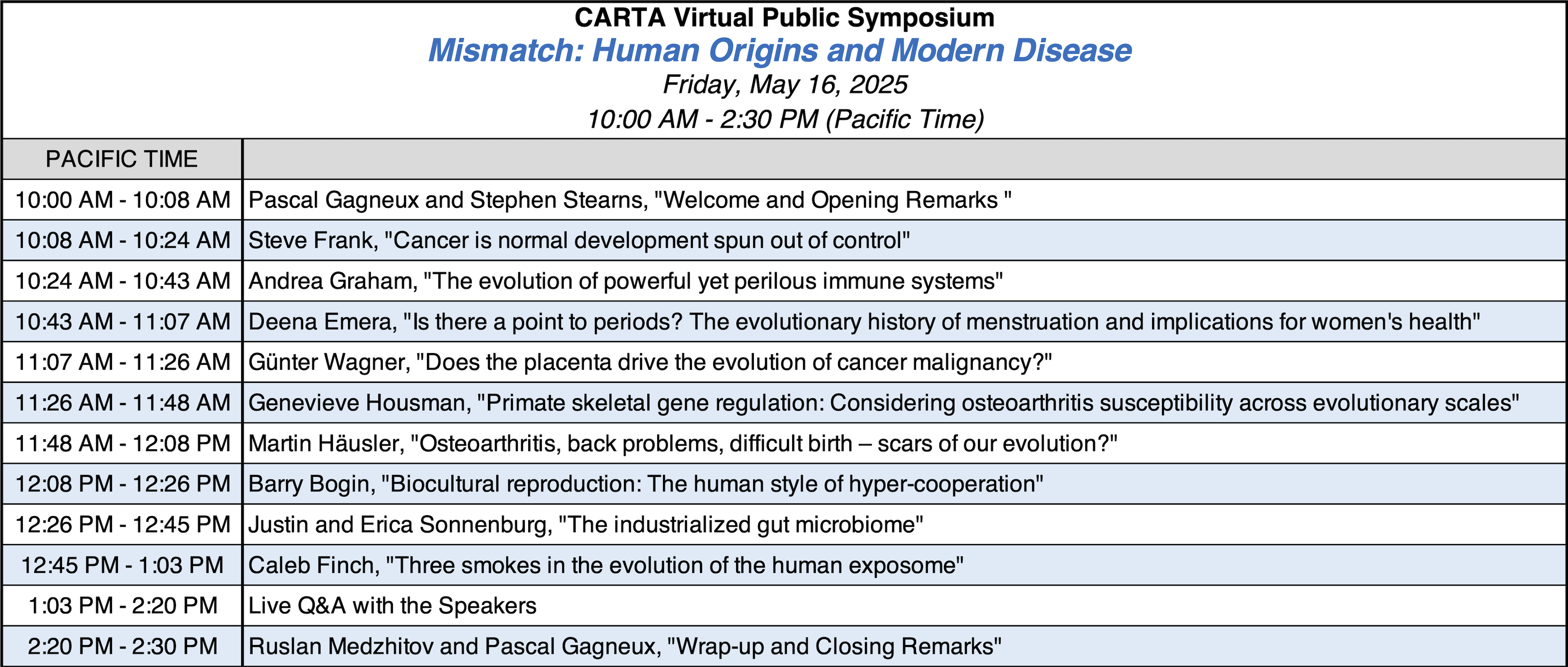 CARTA Virtual Public Symposium
Mismatch: Human Origins and Modern Disease
Friday, May 16, 2025
10:00 AM - 2:30 PM (Pacific Time)

| PACIFIC TIME | |
|---|---|
| 10:00 AM - 10:08 AM | Pascal Gagneux and Stephen Stearns, "Welcome and Opening Remarks " |
| 10:08 AM - 10:24 AM | Steve Frank, "Cancer is normal development spun out of control" |
| 10:24 AM - 10:43 AM | Andrea Graham, "The evolution of powerful yet perilous immune systems" |
| 10:43 AM - 11:07 AM | Deena Emera, "Is there a point to periods? The evolutionary history of menstruation and implications for women's health" |
| 11:07 AM - 11:26 AM | Günter Wagner, "Does the placenta drive the evolution of cancer malignancy?" |
| 11:26 AM - 11:48 AM | Genevieve Housman, "Primate skeletal gene regulation: Considering osteoarthritis susceptibility across evolutionary scales" |
| 11:48 AM - 12:08 PM | Martin Häusler, "Osteoarthritis, back problems, difficult birth – scars of our evolution?" |
| 12:08 PM - 12:26 PM | Barry Bogin, "Biocultural reproduction: The human style of hyper-cooperation" |
| 12:26 PM - 12:45 PM | Justin and Erica Sonnenburg, "The industrialized gut microbiome" |
| 12:45 PM - 1:03 PM | Caleb Finch, "Three smokes in the evolution of the human exposome" |
| 1:03 PM - 2:20 PM | Live Q&A with the Speakers |
| 2:20 PM - 2:30 PM | Ruslan Medzhitov and Pascal Gagneux, "Wrap-up and Closing Remarks" |